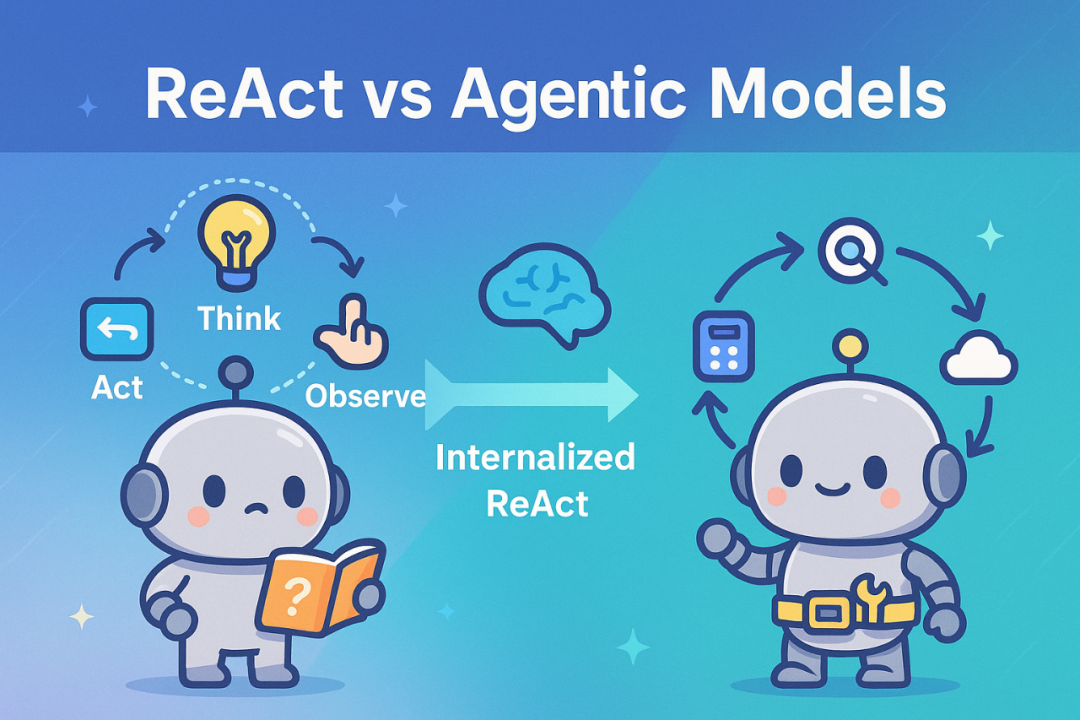 ReAct vs Agentic Models

Think

Act

Observe

Internalized ReAct

?